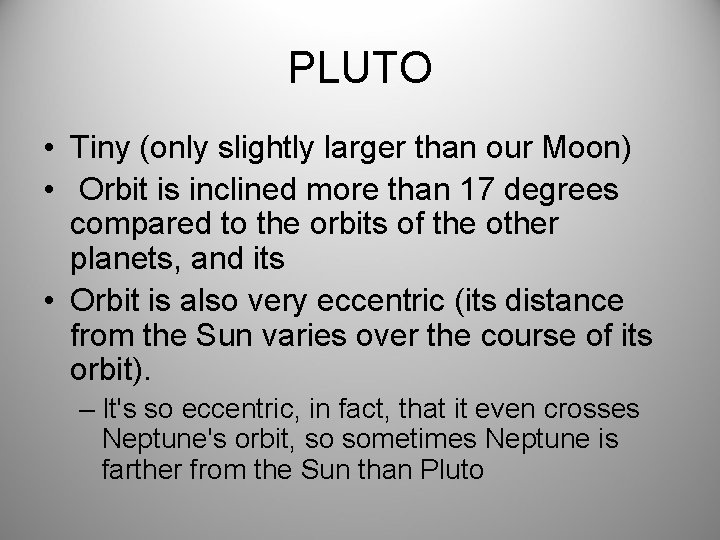 PLUTO

• Tiny (only slightly larger than our Moon)
• Orbit is inclined more than 17 degrees compared to the orbits of the other planets, and its
• Orbit is also very eccentric (its distance from the Sun varies over the course of its orbit).
– It's so eccentric, in fact, that it even crosses Neptune's orbit, so sometimes Neptune is farther from the Sun than Pluto